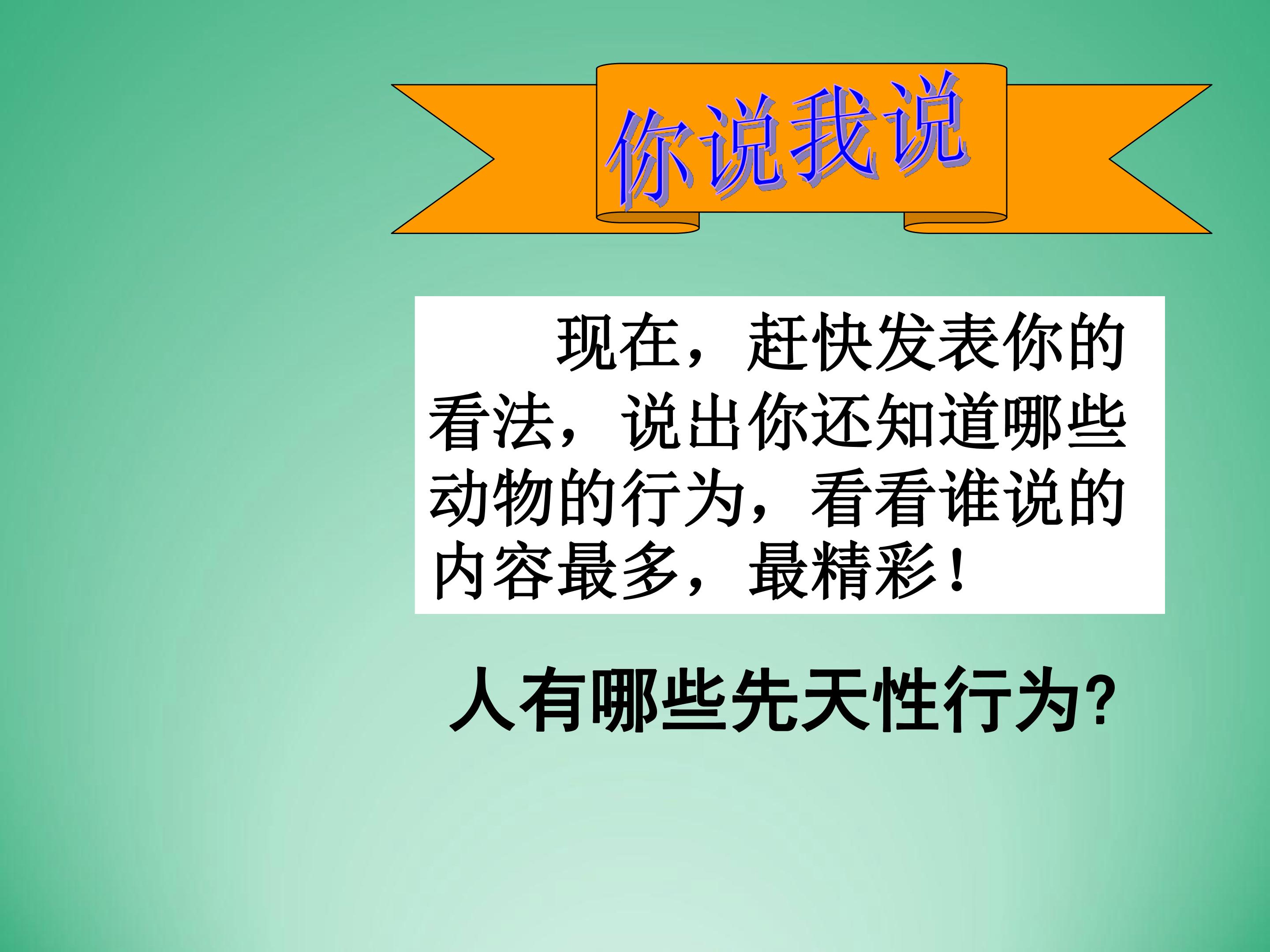 你说我说

现在，赶快发表你的看法，说出你还知道哪些动物的行为，看看谁说的内容最多，最精彩！

人有哪些先天性行为?